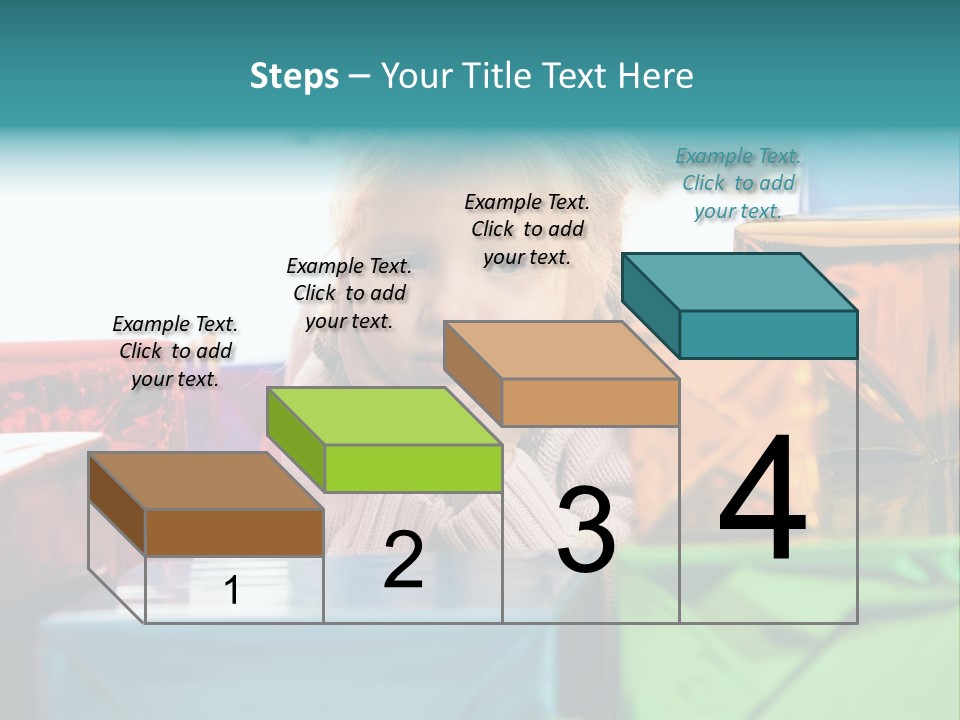 Steps – Your Title Text Here

Example Text. Click to add your text.

Example Text. Click to add your text.

Example Text. Click to add your text.

Example Text. Click to add your text.

1

2

3

4